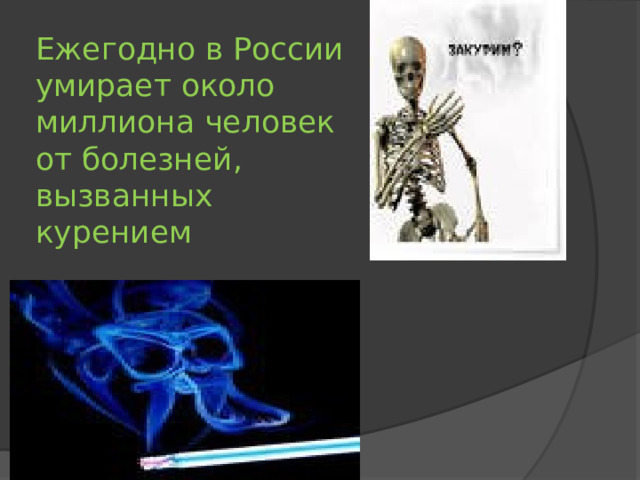 Ежегодно в России умирает около миллиона человек от болезней, вызванных курением

ЗАКУРИМ?